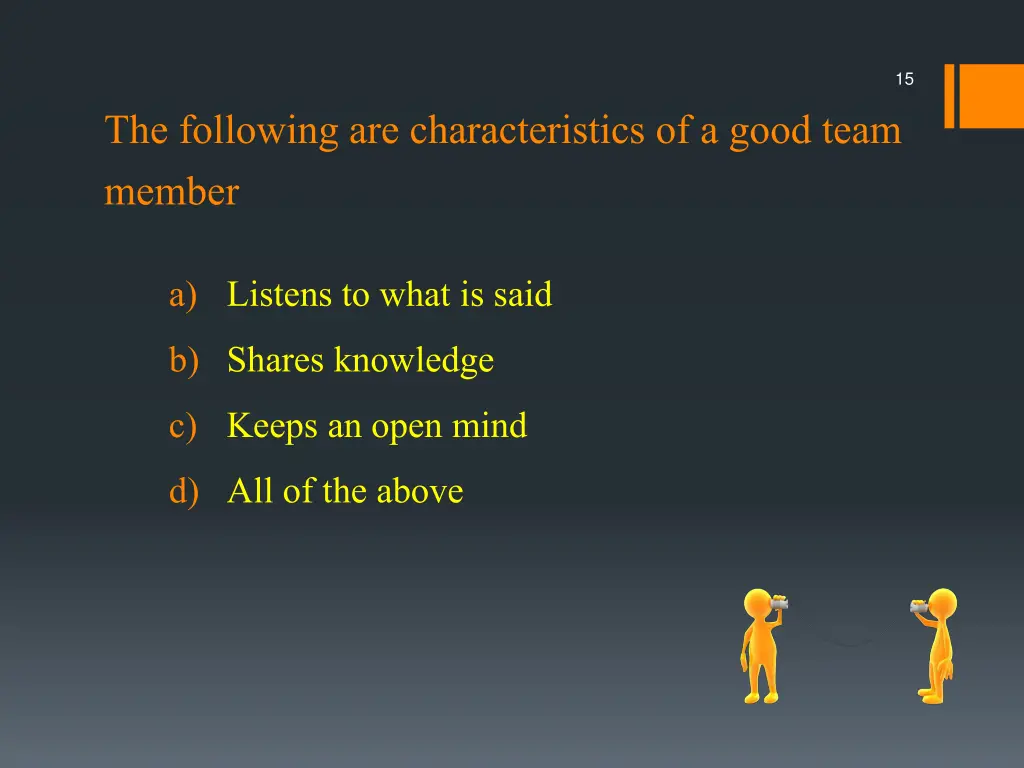 15

The following are characteristics of a good team member

a) Listens to what is said
b) Shares knowledge
c) Keeps an open mind
d) All of the above